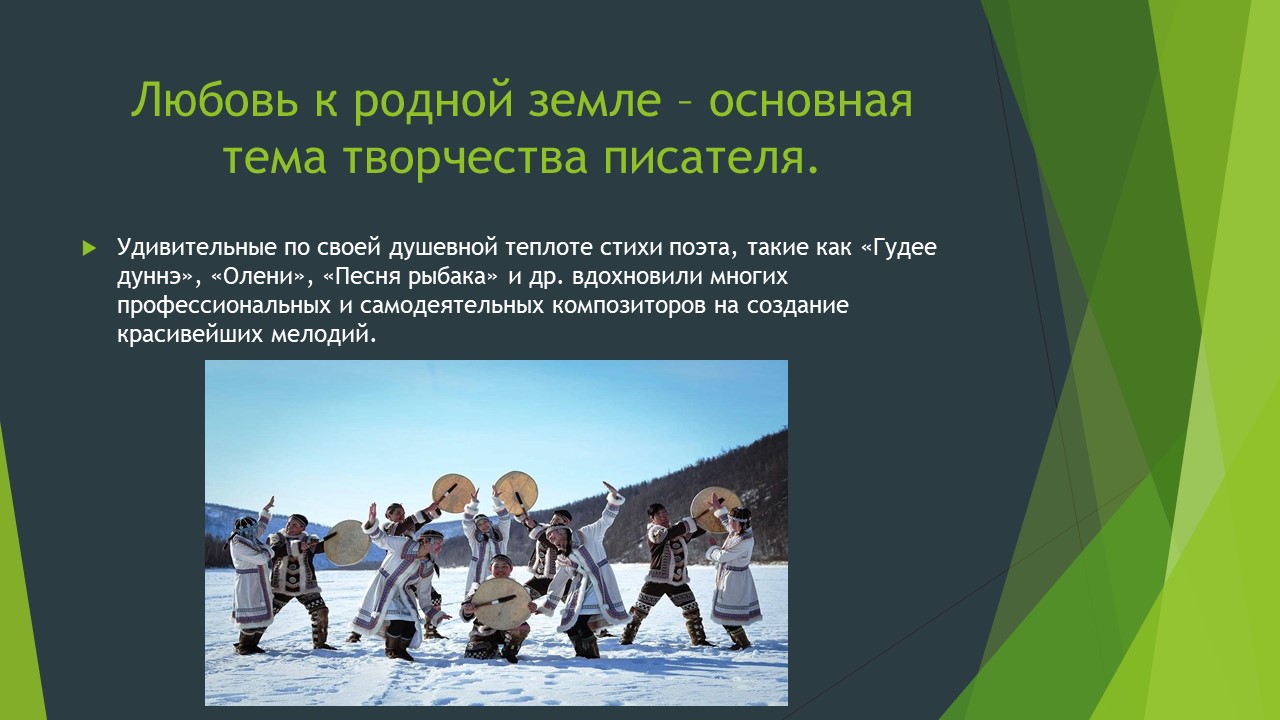 Любовь к родной земле – основная тема творчества писателя.

Удивительные по своей душевной теплоте стихи поэта, такие как «Гудее дуннэ», «Олени», «Песня рыбака» и др. вдохновили многих профессиональных и самодеятельных композиторов на создание красивейших мелодий.